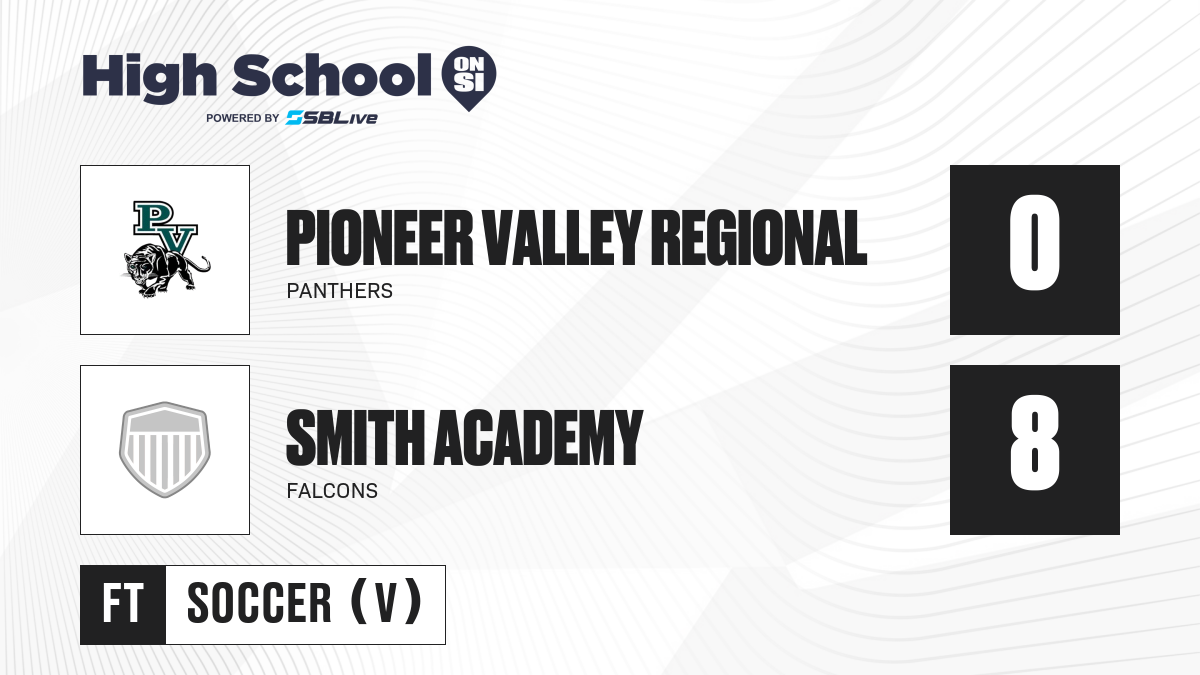 High School ON SI
POWERED BY SBLive

PV

PIONEER VALLEY REGIONAL
PANTHERS
0

SMITH ACADEMY
FALCONS
8

FT SOCCER (V)